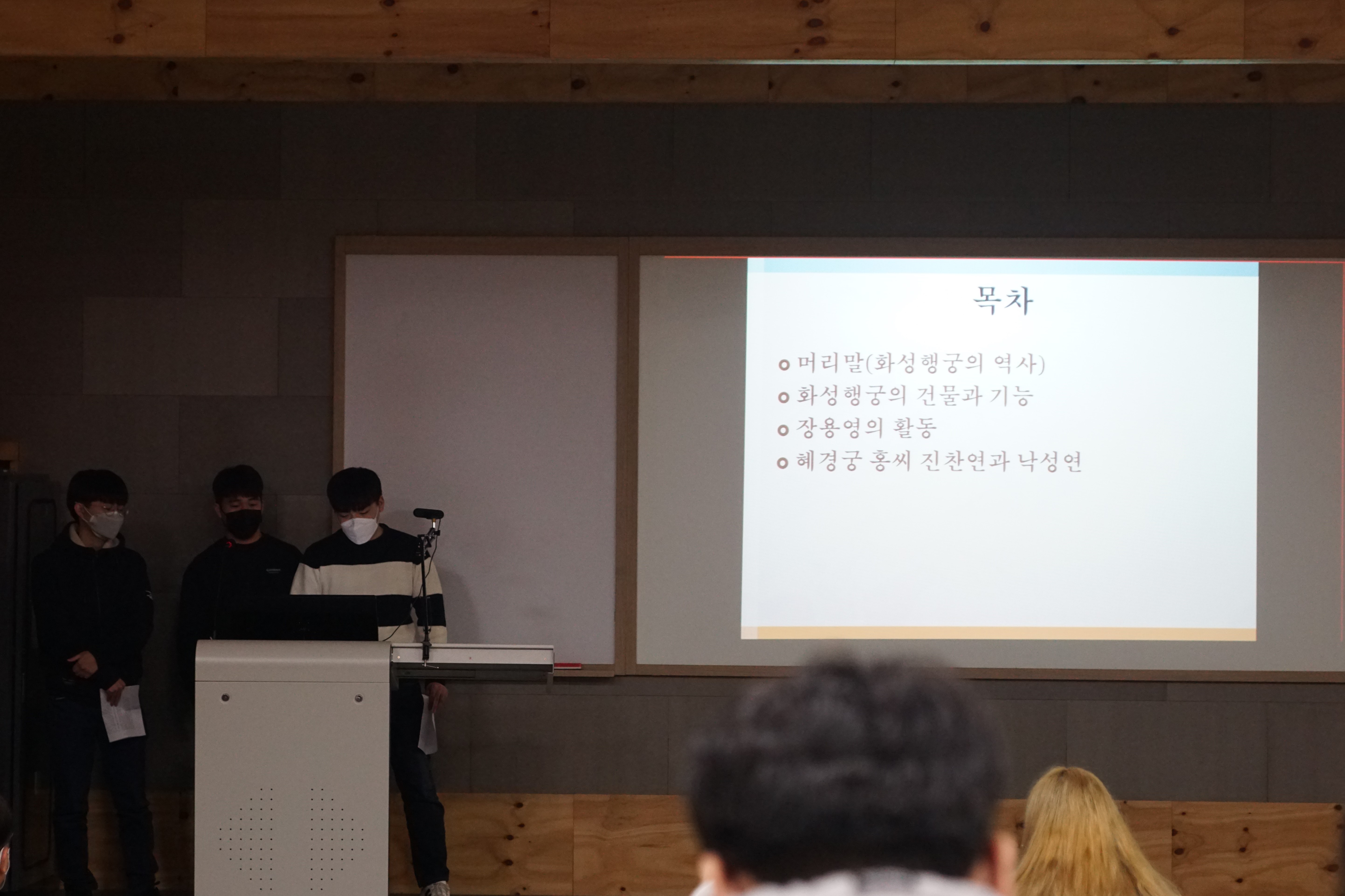 목차

머리말(화성행궁의 역사)
화성행궁의 건물과 기능
장용영의 활동
혜경궁 홍씨 진찬연과 낙성연